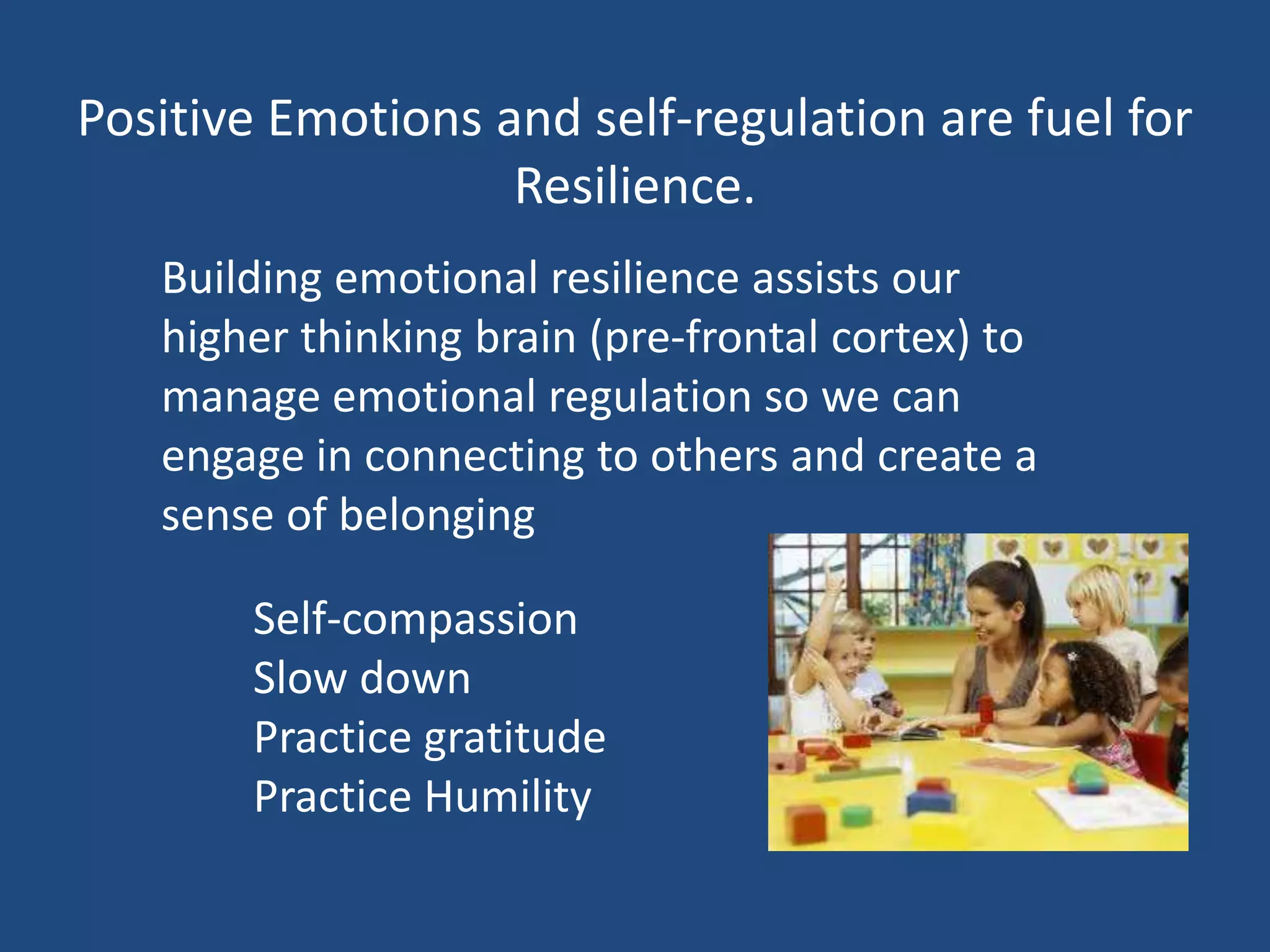 Positive Emotions and self-regulation are fuel for Resilience.

Building emotional resilience assists our higher thinking brain (pre-frontal cortex) to manage emotional regulation so we can engage in connecting to others and create a sense of belonging

Self-compassion
Slow down
Practice gratitude
Practice Humility